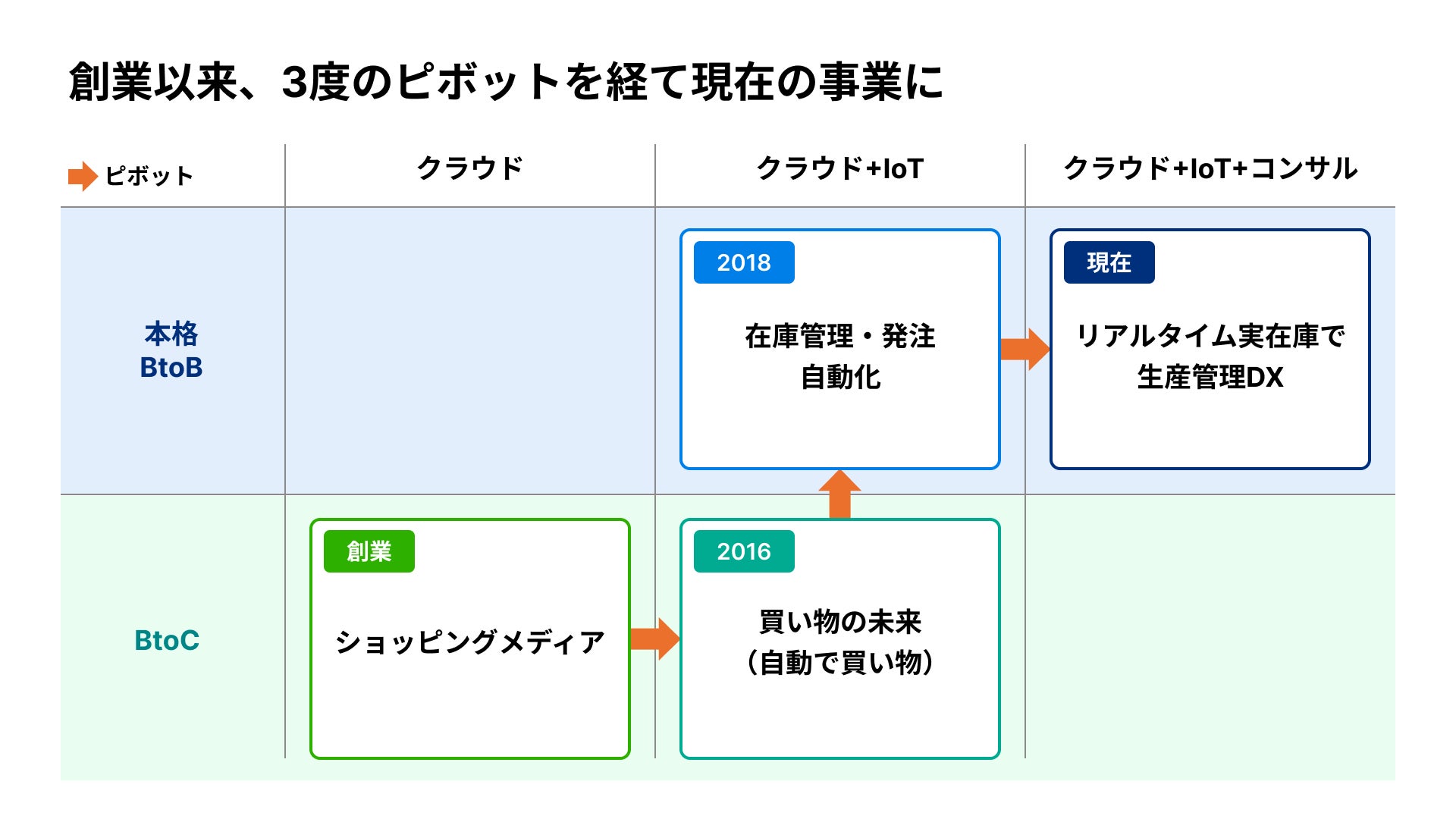 創業以来、3度のピボットを経て現在の事業に

| ピボット | クラウド | クラウド+IoT | クラウド+IoT+コンサル |
|---|---|---|---|
| 本格 BtoB | | 2018 在庫管理・発注 自動化 | 現在 リアルタイム実在庫で 生産管理DX |
| BtoC | 創業 ショッピングメディア | 2016 買い物の未来 (自動で買い物) | |